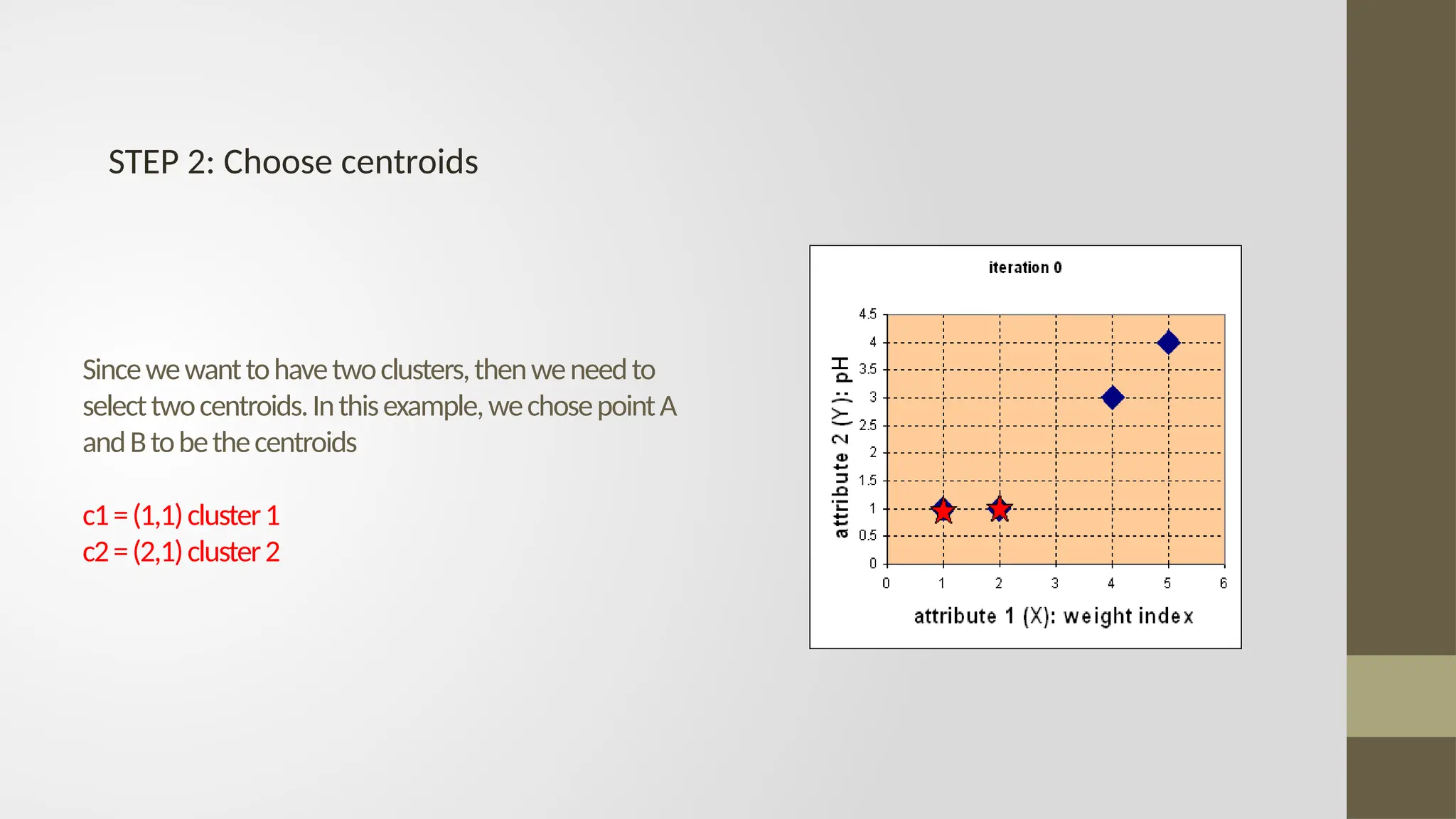 STEP 2: Choose centroids

Since we want to have two clusters, then we need to select two centroids. In this example, we chose point A and B to be the centroids

c1 = (1,1) cluster 1
c2 = (2,1) cluster 2

iteration 0

attribute 2 (Y): pH

4.5
4
3.5
3
2.5
2
1.5
1
0.5
0

0 1 2 3 4 5 6

attribute 1 (X): weight index